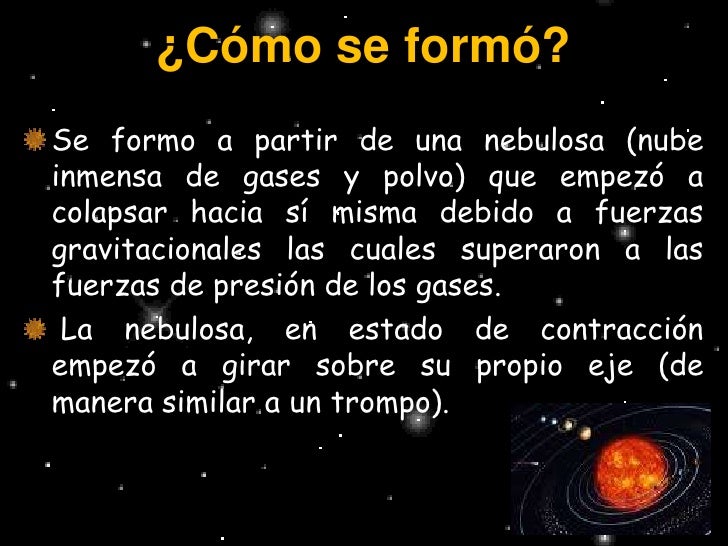 ¿Cómo se formó?

Se formo a partir de una nebulosa (nube inmensa de gases y polvo) que empezó a colapsar hacia sí misma debido a fuerzas gravitacionales las cuales superaron a las fuerzas de presión de los gases.

La nebulosa, en estado de contracción empezó a girar sobre su propio eje (de manera similar a un trompo).